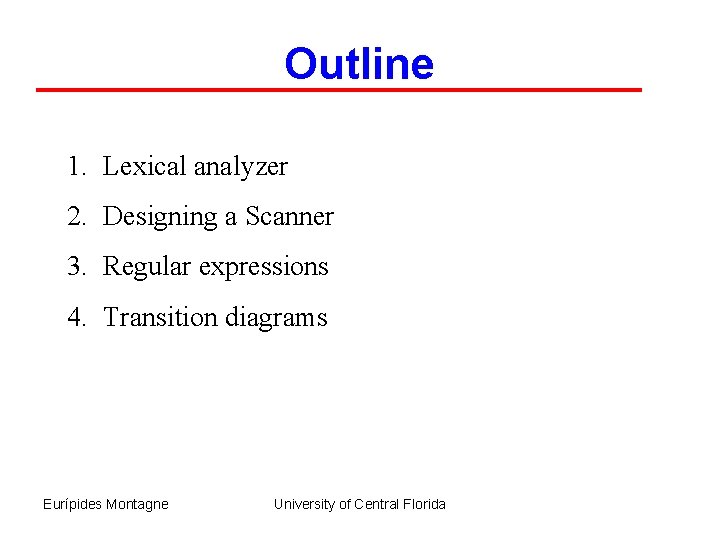 Outline

1. Lexical analyzer
2. Designing a Scanner
3. Regular expressions
4. Transition diagrams

Eurípides Montagne

University of Central Florida